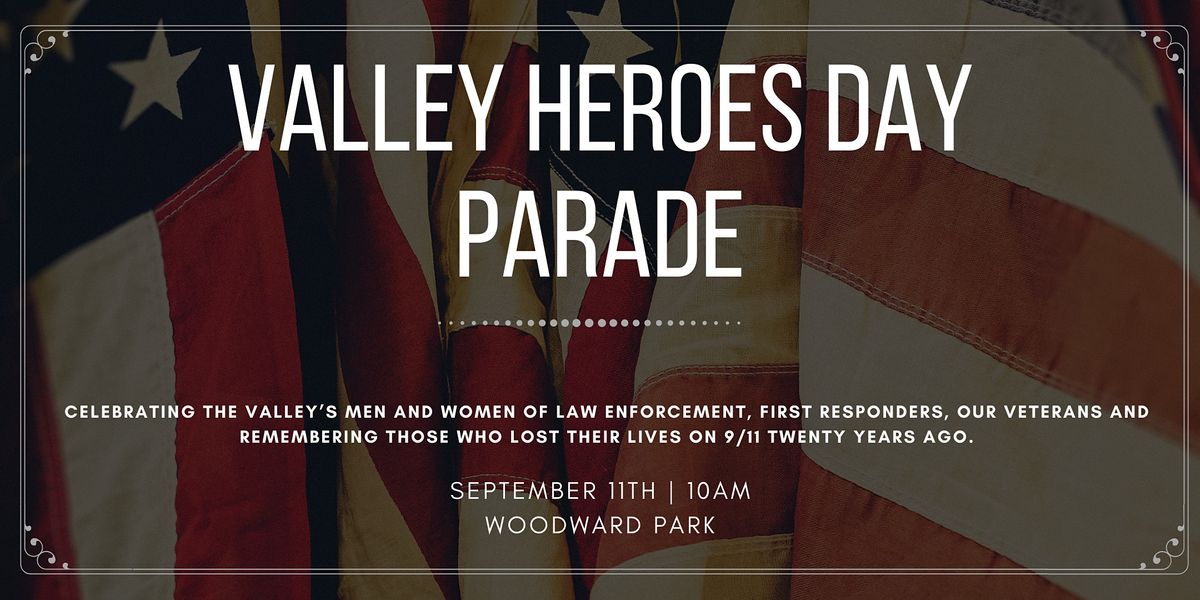 VALLEY HEROES DAY PARADE

CELEBRATING THE VALLEY'S MEN AND WOMEN OF LAW ENFORCEMENT, FIRST RESPONDERS, OUR VETERANS AND REMEMBERING THOSE WHO LOST THEIR LIVES ON 9/11 TWENTY YEARS AGO.

SEPTEMBER 11TH | 10AM
WOODWARD PARK